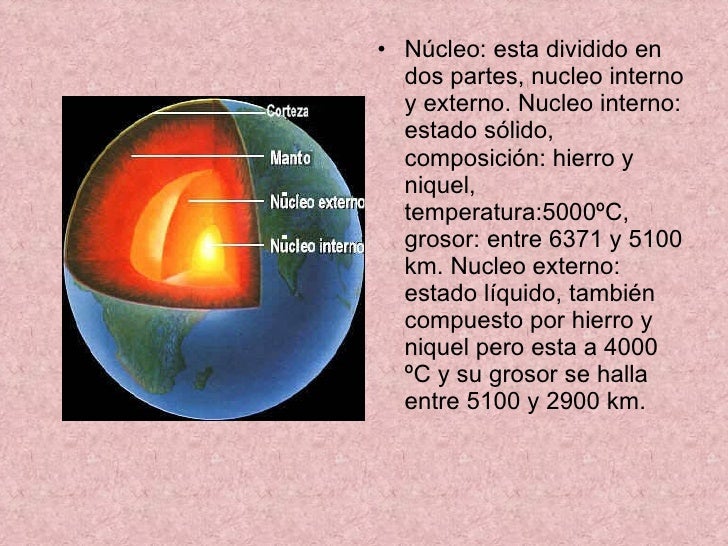 Corteza
Manto
Nūcleo externo
Nūcleo interno

• Núcleo: esta dividido en dos partes, nucleo interno y externo. Nucleo interno: estado sólido, composición: hierro y niquel, temperatura:5000ºC, grosor: entre 6371 y 5100 km. Nucleo externo: estado líquido, también compuesto por hierro y niquel pero esta a 4000 ºC y su grosor se halla entre 5100 y 2900 km.